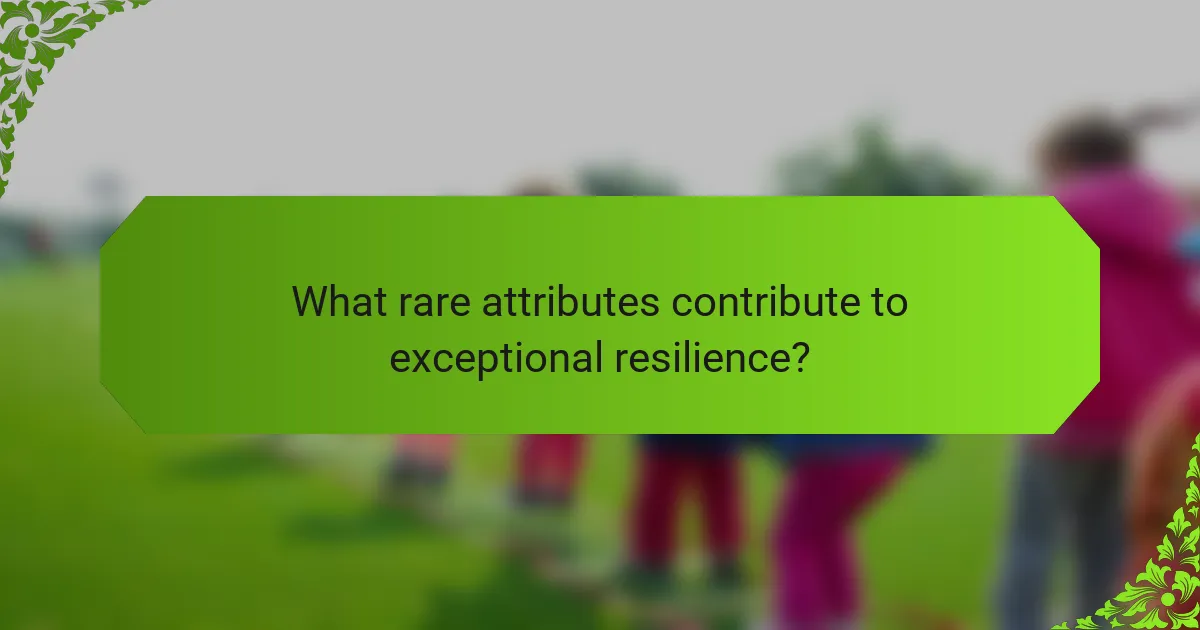 What rare attributes contribute to exceptional resilience?